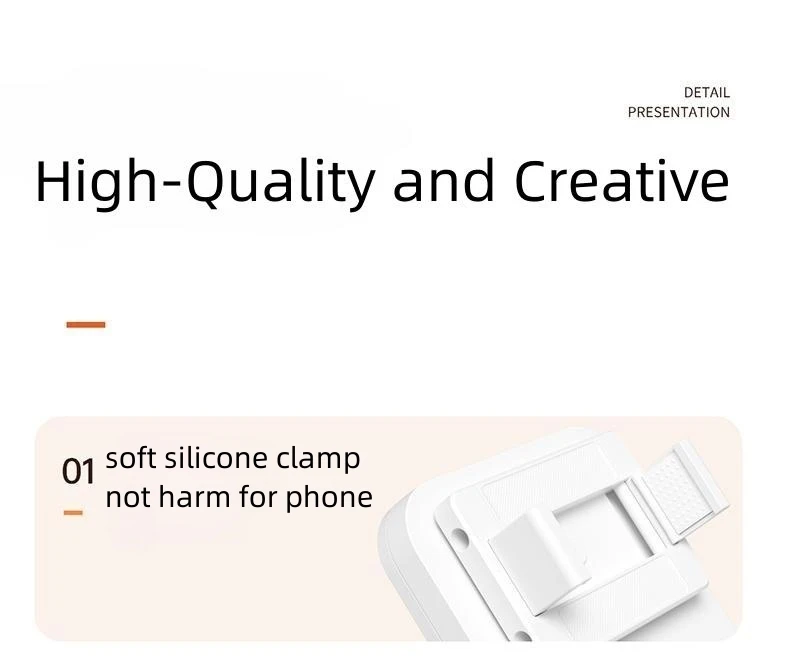 DETAIL
PRESENTATION

High-Quality and Creative

01 soft silicone clamp
not harm for phone